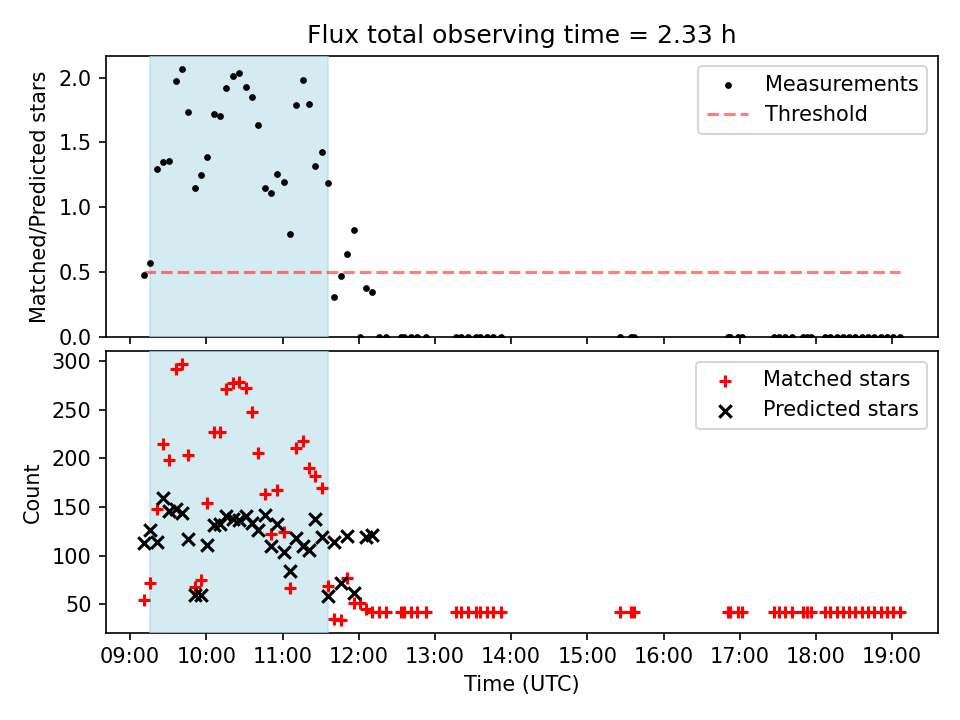 Flux total observing time = 2.33 h

Matched/Predicted stars

2.0
1.5
1.0
0.5
0.0

Measurements
Threshold

Count

300
250
200
150
100
50

Matched stars
Predicted stars

09:00 10:00 11:00 12:00 13:00 14:00 15:00 16:00 17:00 18:00 19:00

Time (UTC)